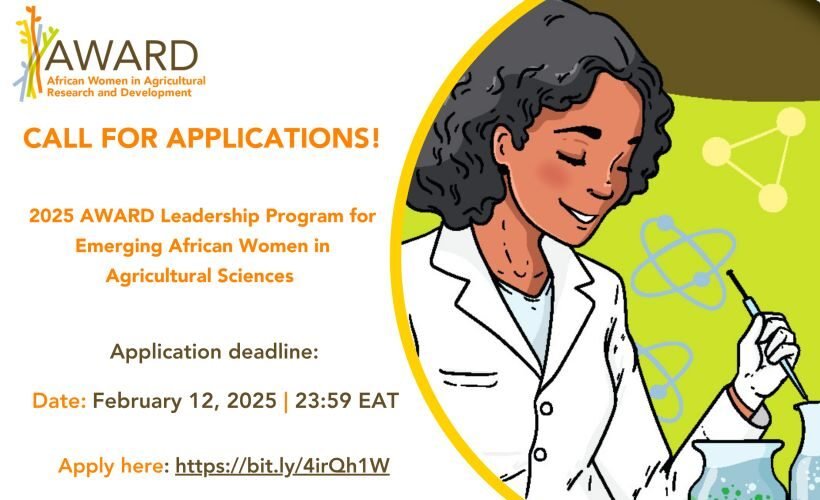 AWARD
African Women in Agricultural Research and Development

CALL FOR APPLICATIONS!

2025 AWARD Leadership Program for Emerging African Women in Agricultural Sciences

Application deadline:

Date: February 12, 2025 | 23:59 EAT

Apply here: https://bit.ly/4irQh1W